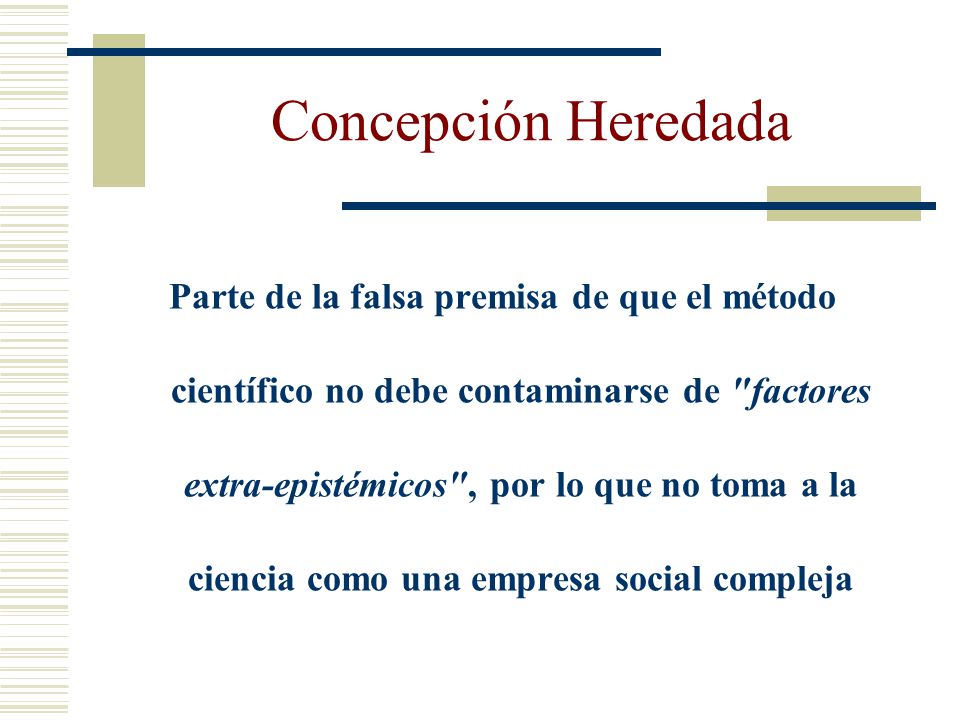 Concepción Heredada

Parte de la falsa premisa de que el método científico no debe contaminarse de "factores extra-epistémicos", por lo que no toma a la ciencia como una empresa social compleja